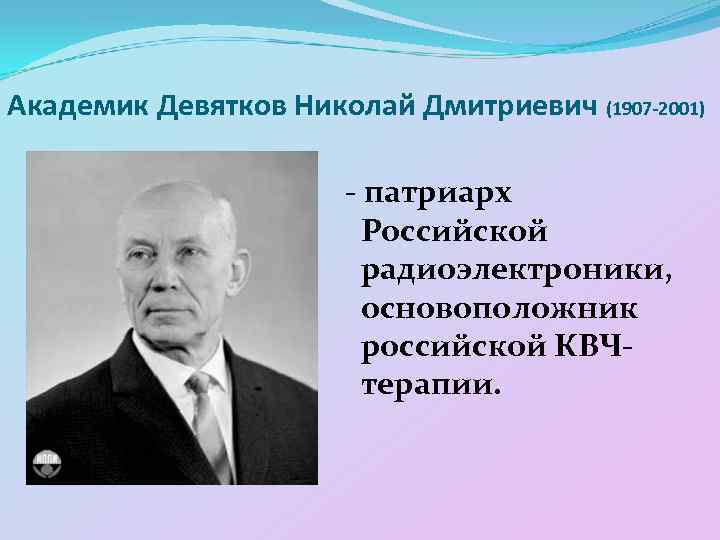 Академик Девятков Николай Дмитриевич (1907-2001)

- патриарх Российской радиоэлектроники, основоположник российской КВЧ-терапии.